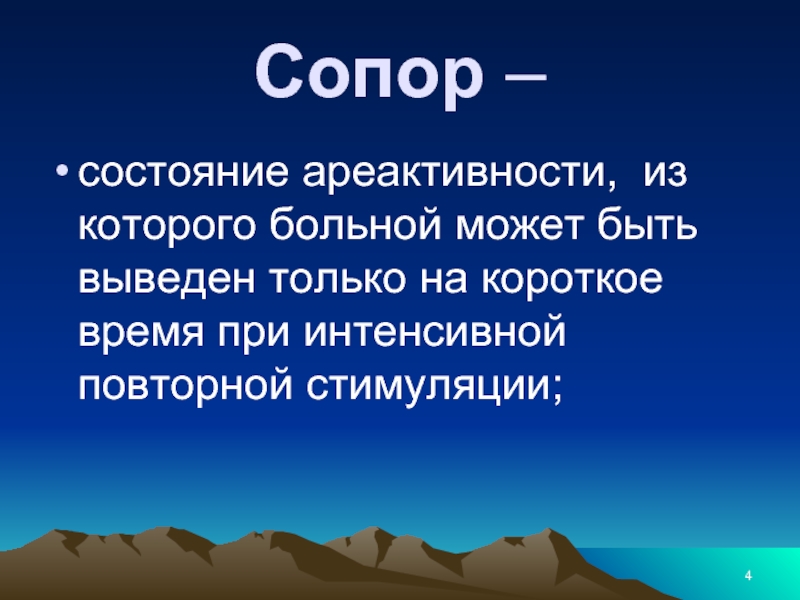 Сопор –

• состояние ареактивности, из которого больной может быть выведен только на короткое время при интенсивной повторной стимуляции;

4